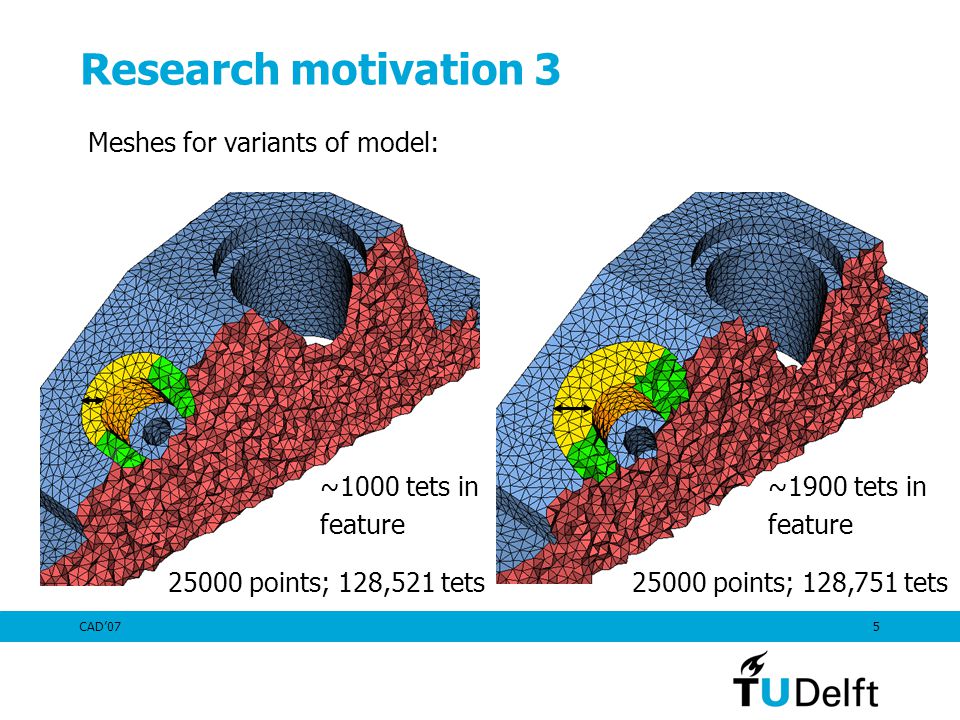 Research motivation 3

Meshes for variants of model:

~1000 tets in feature

25000 points; 128,521 tets

~1900 tets in feature

25000 points; 128,751 tets

CAD'07

5

TUDelft